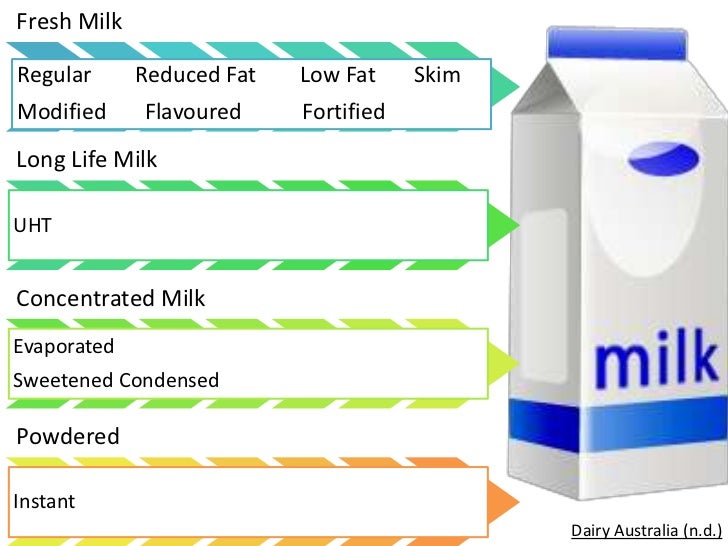 Fresh Milk

Regular Reduced Fat Low Fat Skim
Modified Flavoured Fortified

Long Life Milk

UHT

Concentrated Milk

Evaporated
Sweetened Condensed

Powdered

Instant

milk

Dairy Australia (n.d.)